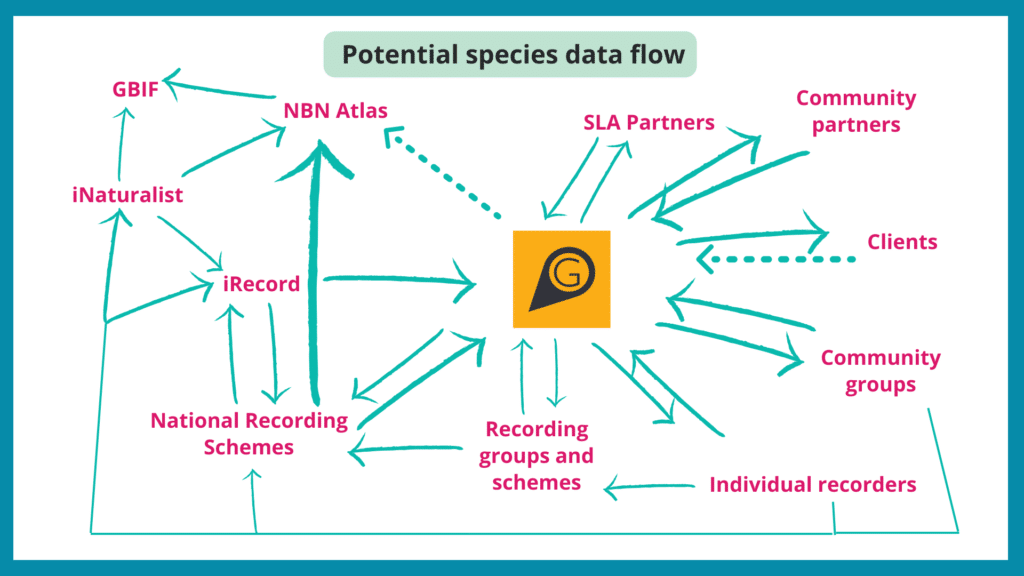 Potential species data flow

GBIF

NBN Atlas

SLA Partners

Community partners

iNaturalist

Clients

iRecord

G

Community groups

National Recording Schemes

Recording groups and schemes

Individual recorders